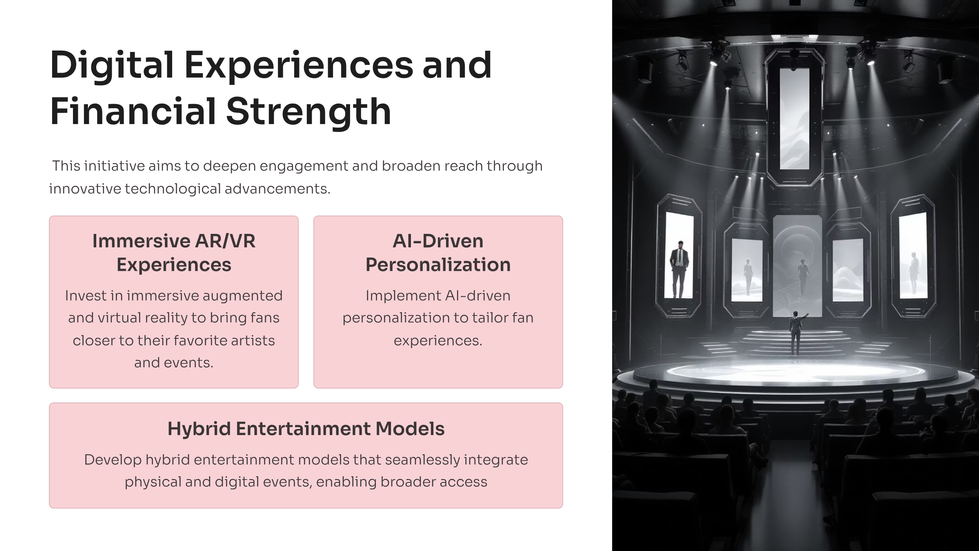 Digital Experiences and Financial Strength

This initiative aims to deepen engagement and broaden reach through innovative technological advancements.

Immersive AR/VR Experiences

Invest in immersive augmented and virtual reality to bring fans closer to their favorite artists and events.

AI-Driven Personalization

Implement AI-driven personalization to tailor fan experiences.

Hybrid Entertainment Models

Develop hybrid entertainment models that seamlessly integrate physical and digital events, enabling broader access